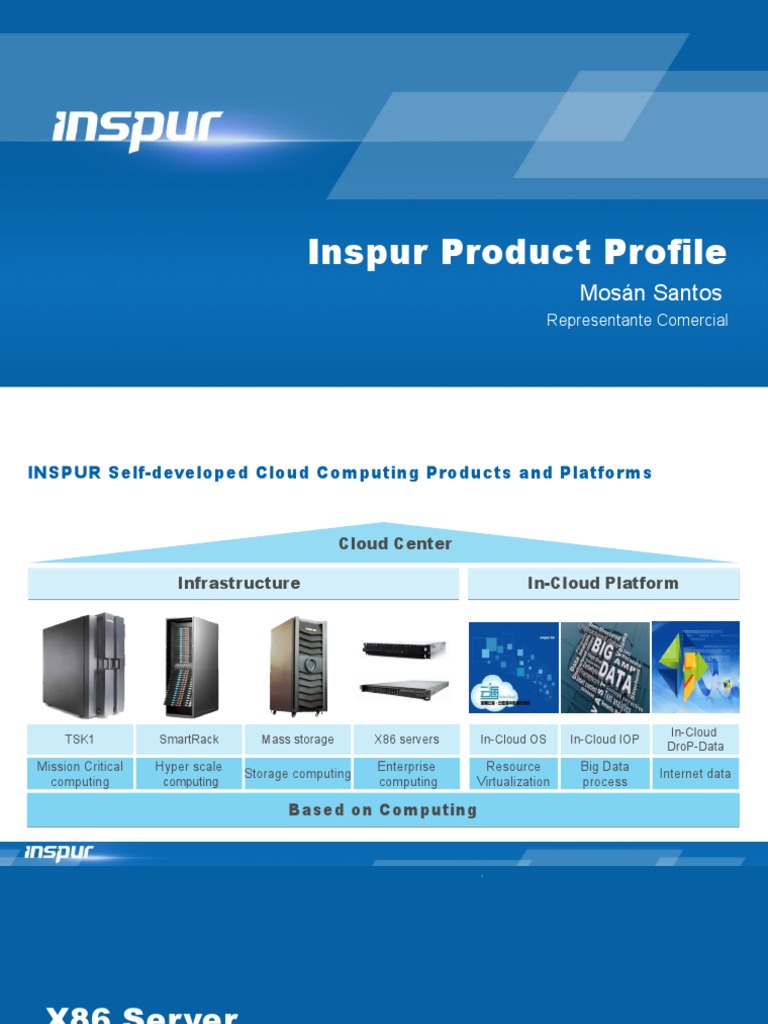 inspur

Inspur Product Profile

Mosán Santos

Representante Comercial

INSPUR Self-developed Cloud Computing Products and Platforms

Cloud Center

Infrastructure

In-Cloud Platform

BIG DATA

| TSK1 | SmartRack | Mass storage | X86 servers | In-Cloud OS | In-Cloud IOP | In-Cloud DroP-Data |
|---|---|---|---|---|---|---|
| Mission Critical computing | Hyper scale computing | Storage computing | Enterprise computing | Resource Virtualization | Big Data process | Internet data |

Based on Computing

inspur

X86 Server